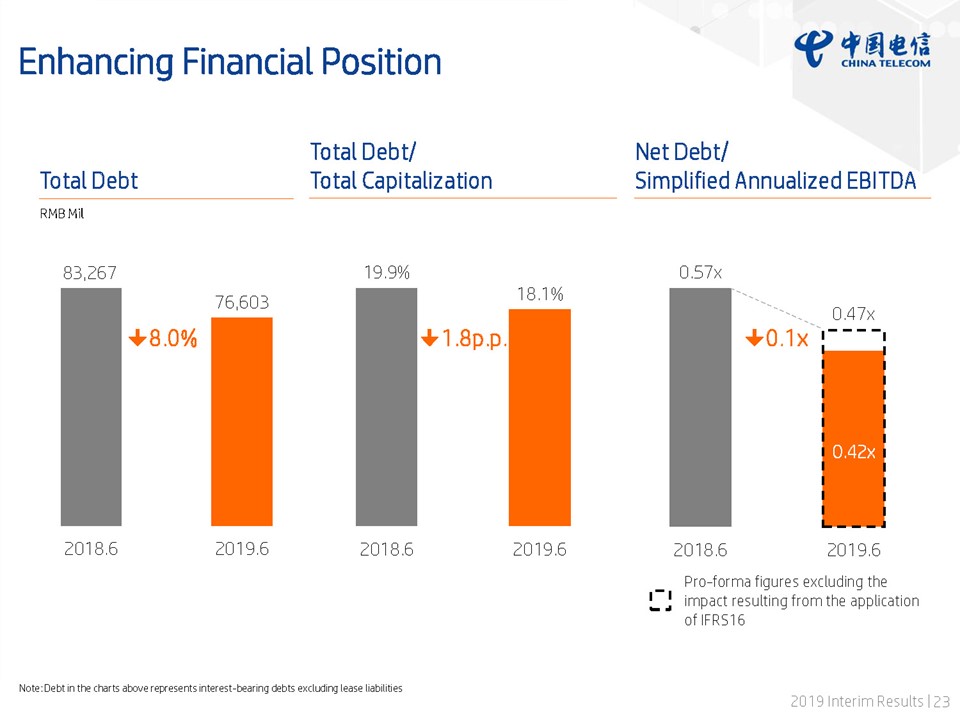 Enhancing Financial Position

中国电信 CHINA TELECOM

Total Debt

RMB Mil

83,267

76,603

↓8.0%

2018.6

2019.6

Total Debt/
Total Capitalization

19.9%

18.1%

↓1.8p.p.

2018.6

2019.6

Net Debt/
Simplified Annualized EBITDA

0.57x

0.47x

↓0.1x

0.42x

2018.6

2019.6

Pro-forma figures excluding the impact resulting from the application of IFRS16

Note: Debt in the charts above represents interest-bearing debts excluding lease liabilities

2019 Interim Results | 23